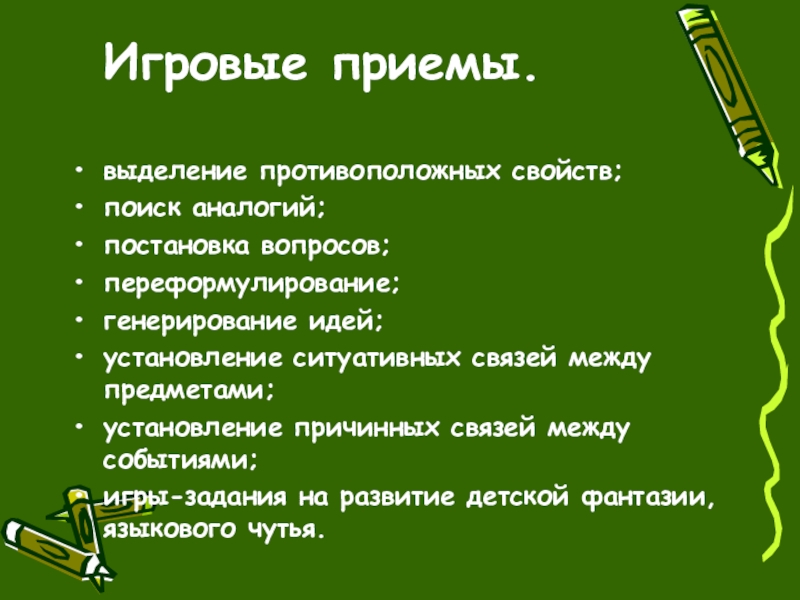 Игровые приемы.

• выделение противоположных свойств;
• поиск аналогий;
• постановка вопросов;
• переформулирование;
• генерирование идей;
• установление ситуативных связей между предметами;
• установление причинных связей между событиями;
• игры-задания на развитие детской фантазии, языкового чутья.